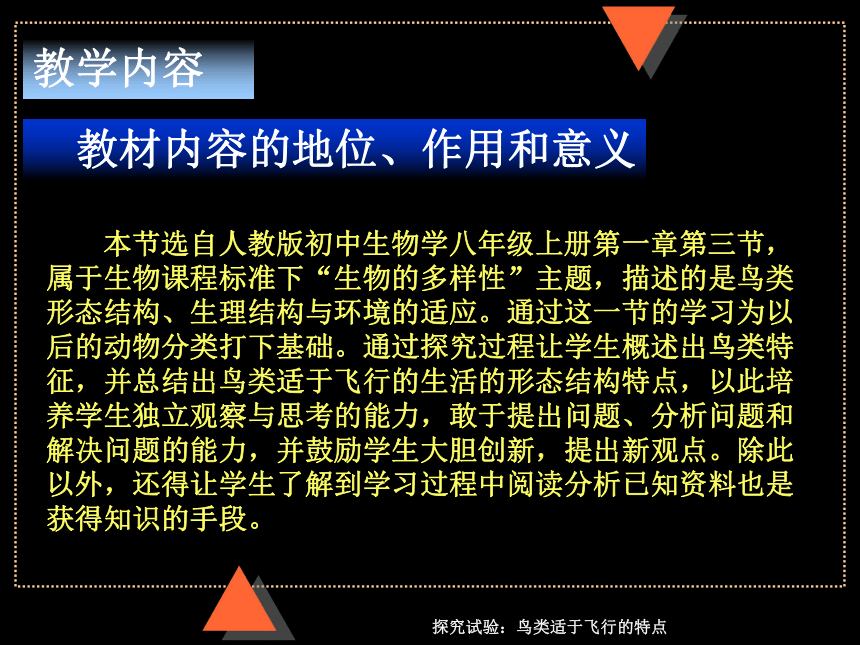 教学内容

教材内容的地位、作用和意义

本节选自人教版初中生物学八年级上册第一章第三节，属于生物课程标准下“生物的多样性”主题，描述的是鸟类形态结构、生理结构与环境的适应。通过这一节的学习为以后的动物分类打下基础。通过探究过程让学生概述出鸟类特征，并总结出鸟类适于飞行的生活的形态结构特点，以此培养学生独立观察与思考的能力，敢于提出问题、分析问题和解决问题的能力，并鼓励学生大胆创新，提出新观点。除此以外，还得让学生了解到学习过程中阅读分析已知资料也是获得知识的手段。

探究试验：鸟类适于飞行的特点